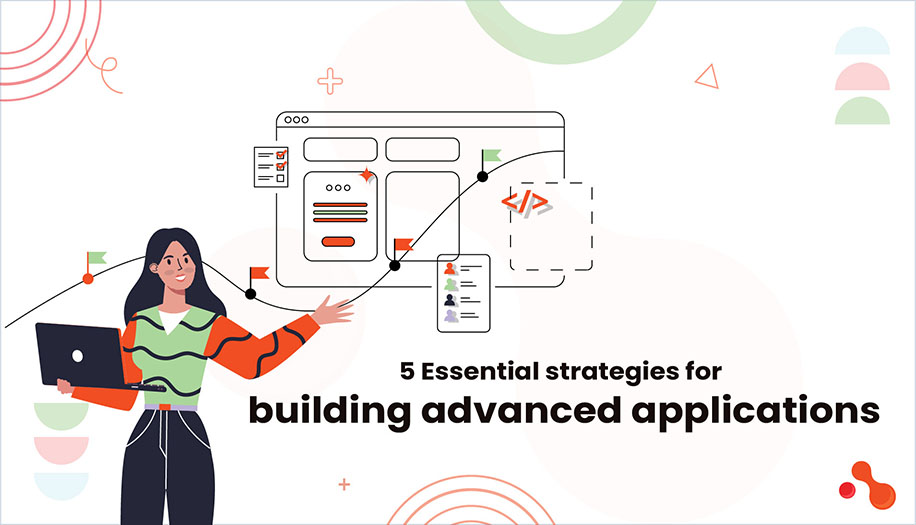 </>

5 Essential strategies for
building advanced applications